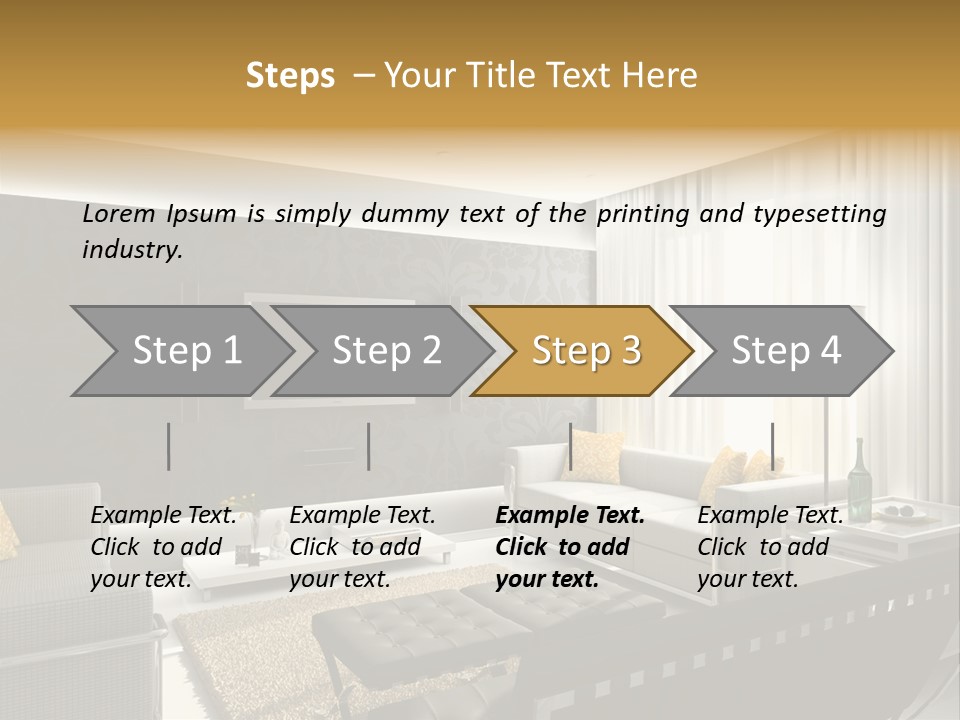 Steps – Your Title Text Here

Lorem Ipsum is simply dummy text of the printing and typesetting industry.

Step 1

Step 2

Step 3

Step 4

Example Text. Click to add your text.

Example Text. Click to add your text.

Example Text. Click to add your text.

Example Text. Click to add your text.